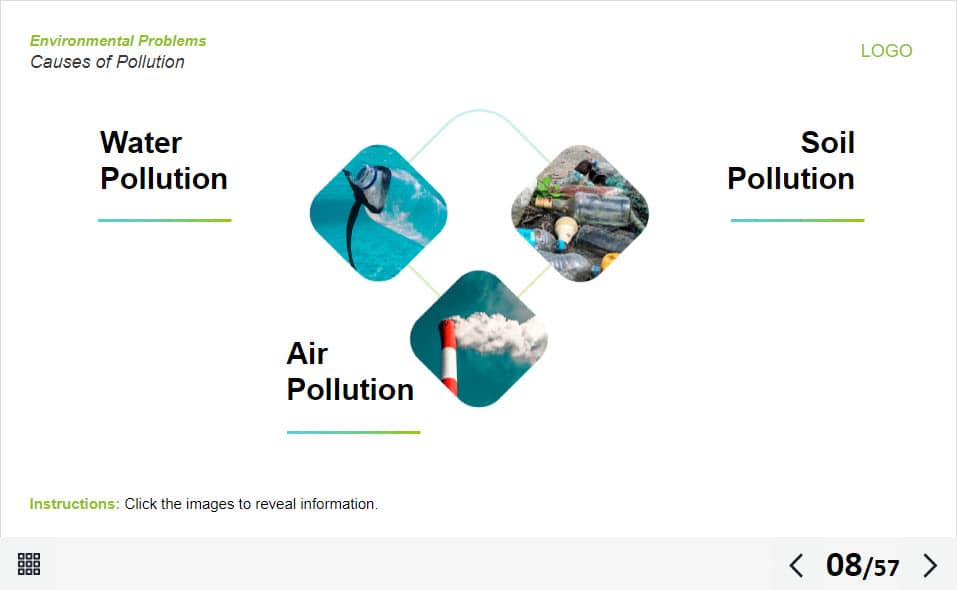 Environmental Problems
Causes of Pollution

LOGO

Water Pollution

Soil Pollution

Air Pollution

Instructions: Click the images to reveal information.

08/57